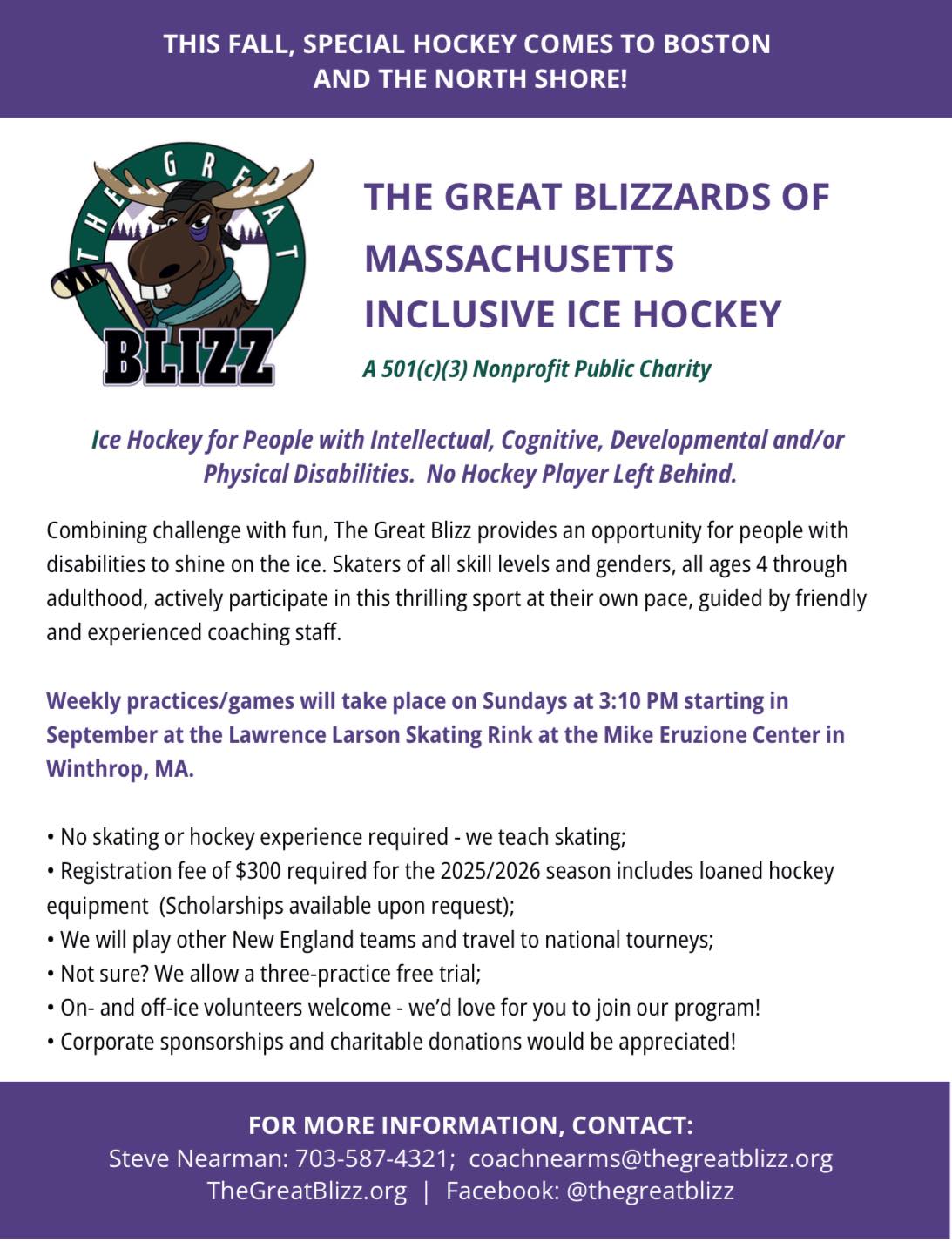 THIS FALL, SPECIAL HOCKEY COMES TO BOSTON AND THE NORTH SHORE!

THE GREAT BLIZZ

THE GREAT BLIZZARDS OF MASSACHUSETTS INCLUSIVE ICE HOCKEY

A 501(c)(3) Nonprofit Public Charity

Ice Hockey for People with Intellectual, Cognitive, Developmental and/or Physical Disabilities. No Hockey Player Left Behind.

Combining challenge with fun, The Great Blizz provides an opportunity for people with disabilities to shine on the ice. Skaters of all skill levels and genders, all ages 4 through adulthood, actively participate in this thrilling sport at their own pace, guided by friendly and experienced coaching staff.

Weekly practices/games will take place on Sundays at 3:10 PM starting in September at the Lawrence Larson Skating Rink at the Mike Eruzione Center in Winthrop, MA.

• No skating or hockey experience required - we teach skating;
• Registration fee of $300 required for the 2025/2026 season includes loaned hockey equipment (Scholarships available upon request);
• We will play other New England teams and travel to national tourneys;
• Not sure? We allow a three-practice free trial;
• On- and off-ice volunteers welcome - we'd love for you to join our program!
• Corporate sponsorships and charitable donations would be appreciated!

FOR MORE INFORMATION, CONTACT:
Steve Nearman: 703-587-4321; coachnearms@thegreatblizz.org
TheGreatBlizz.org | Facebook: @thegreatblizz